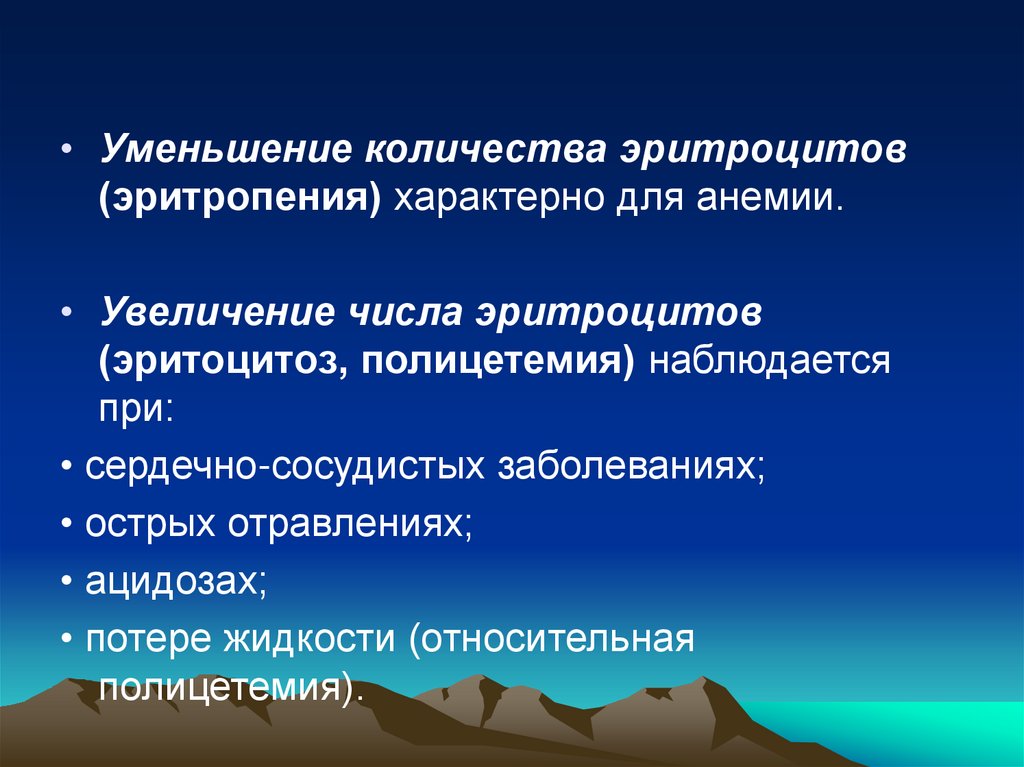 • Уменьшение количества эритроцитов (эритропения) характерно для анемии.

• Увеличение числа эритроцитов (эритоцитоз, полицетемия) наблюдается при:

• сердечно-сосудистых заболеваниях;

• острых отравлениях;

• ацидозах;

• потере жидкости (относительная полицетемия).